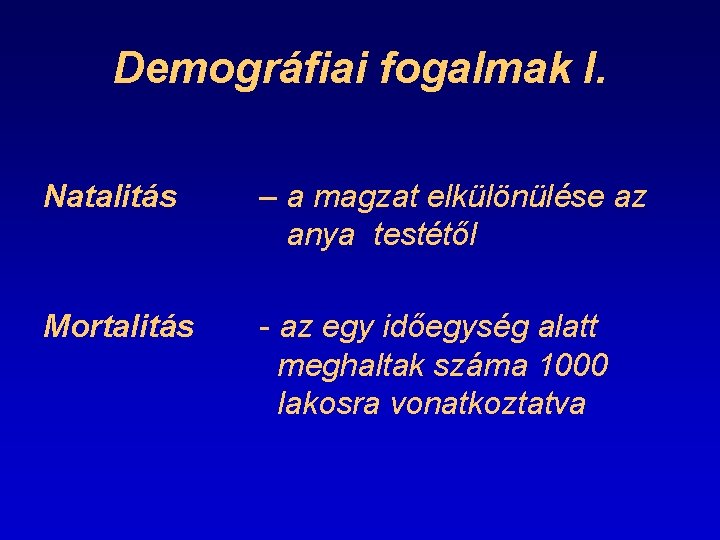 Demográfiai fogalmak I.

Natalitás – a magzat elkülönülése az anya testétől

Mortalitás - az egy időegység alatt meghaltak száma 1000 lakosra vonatkoztatva